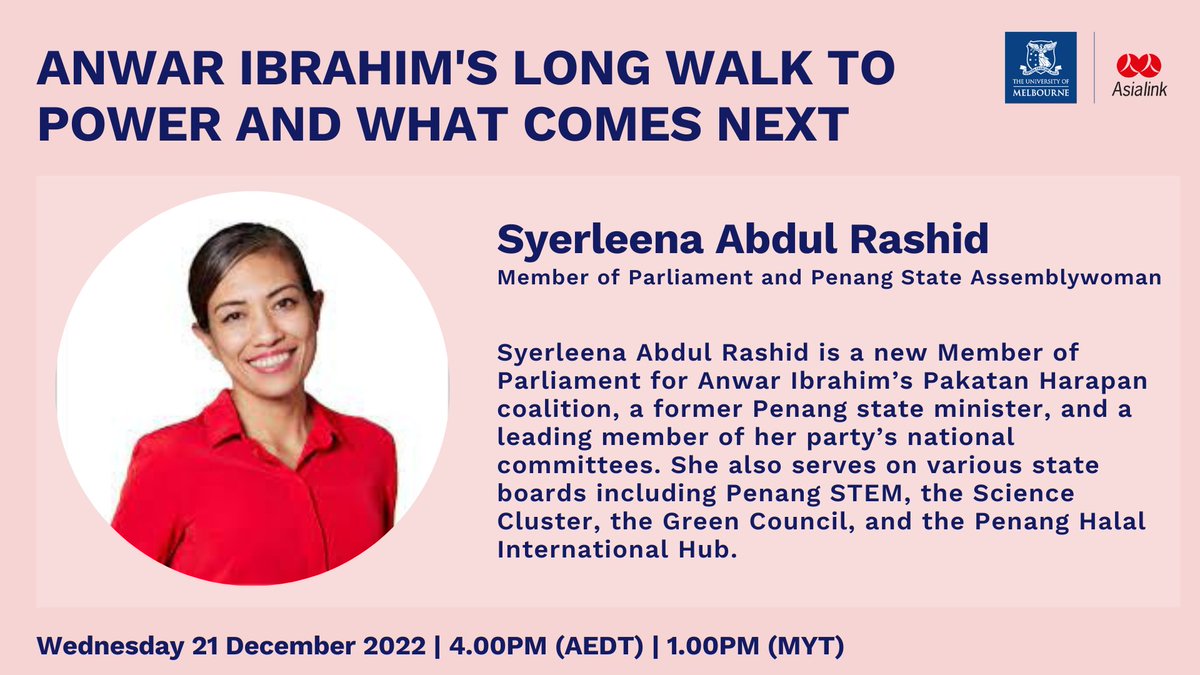 ANWAR IBRAHIM'S LONG WALK TO POWER AND WHAT COMES NEXT

THE UNIVERSITY OF MELBOURNE

Asialink

Syerleena Abdul Rashid

Member of Parliament and Penang State Assemblywoman

Syerleena Abdul Rashid is a new Member of Parliament for Anwar Ibrahim's Pakatan Harapan coalition, a former Penang state minister, and a leading member of her party's national committees. She also serves on various state boards including Penang STEM, the Science Cluster, the Green Council, and the Penang Halal International Hub.

Wednesday 21 December 2022 | 4.00PM (AEDT) | 1.00PM (MYT)